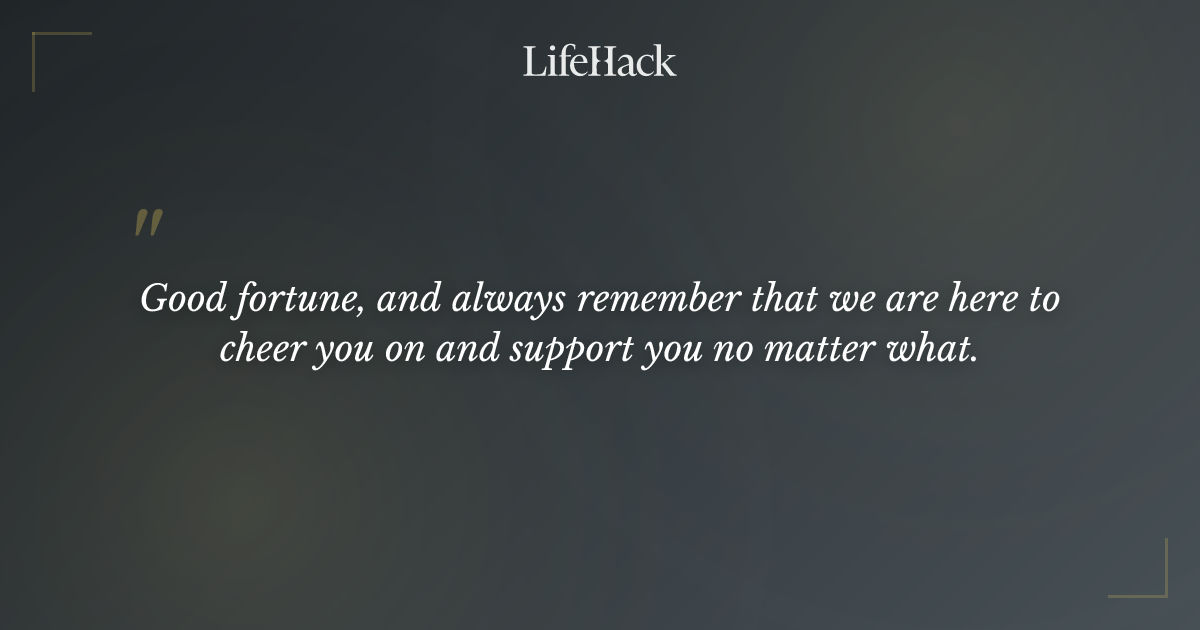 LifeHack

"

Good fortune, and always remember that we are here to cheer you on and support you no matter what.